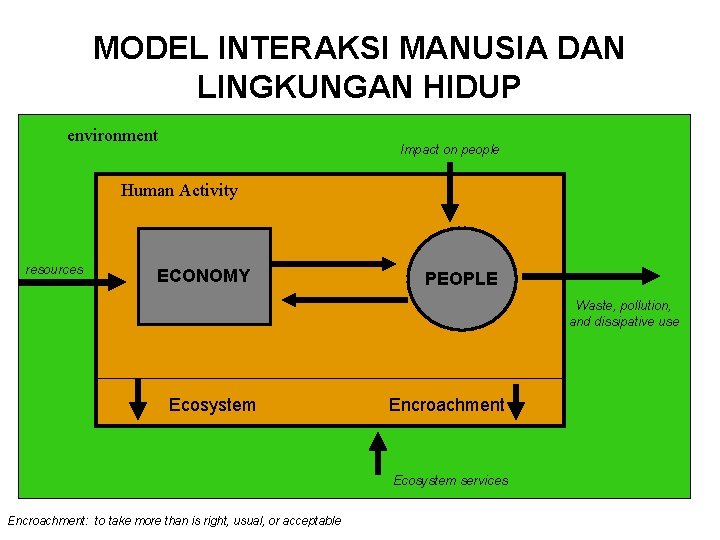 MODEL INTERAKSI MANUSIA DAN LINGKUNGAN HIDUP

environment

Impact on people

Human Activity

resources

ECONOMY

PEOPLE

Waste, pollution, and dissipative use

Ecosystem

Encroachment

Ecosystem services

Encroachment: to take more than is right, usual, or acceptable